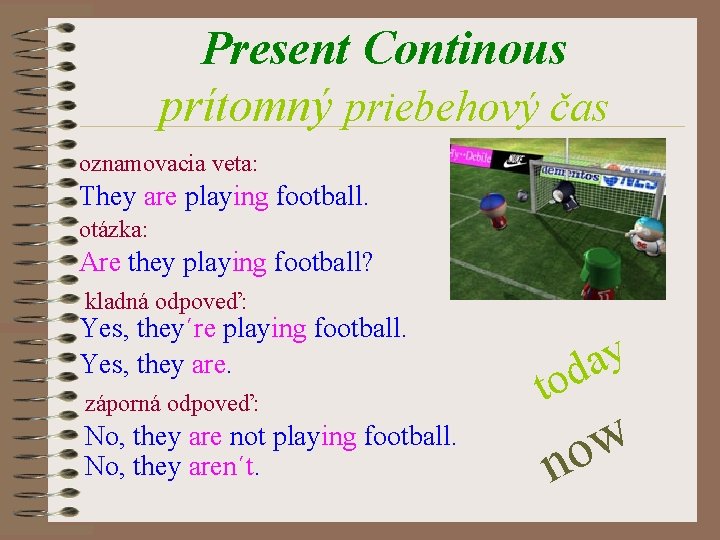 Present Continous
prítomný priebehový čas

oznamovacia veta:
They are playing football.
otázka:
Are they playing football?
kladná odpoveď:
Yes, they´re playing football.
Yes, they are.
záporná odpoveď:
No, they are not playing football.
No, they aren´t.

today
now